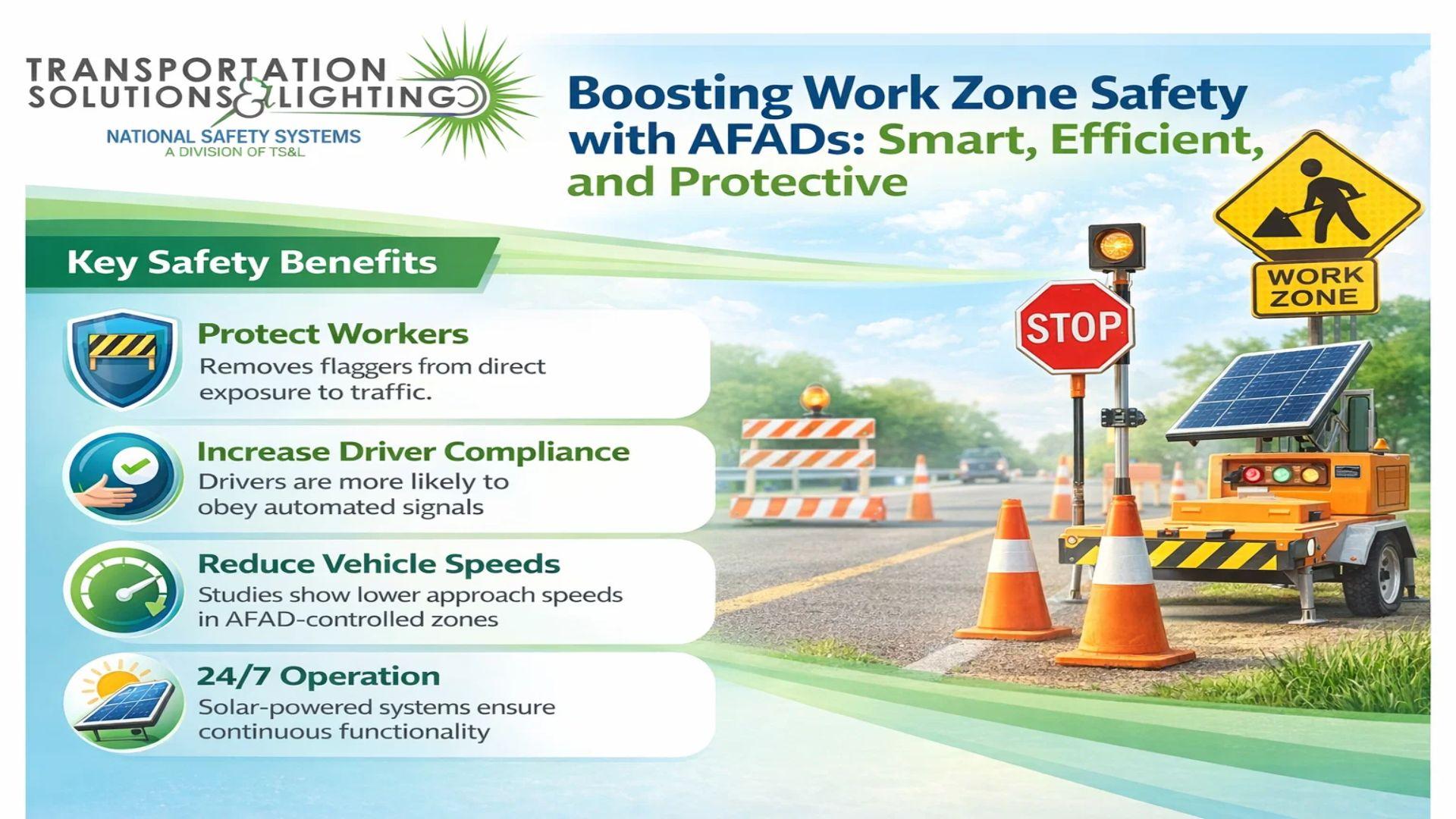 TRANSPORTATION SOLUTIONS & LIGHTING
NATIONAL SAFETY SYSTEMS
A DIVISION OF TS&L

Boosting Work Zone Safety with AFADs: Smart, Efficient, and Protective

Key Safety Benefits

Protect Workers
Removes flaggers from direct exposure to traffic.

Increase Driver Compliance
Drivers are more likely to obey automated signals

Reduce Vehicle Speeds
Studies show lower approach speeds in AFAD-controlled zones

24/7 Operation
Solar-powered systems ensure continuous functionality

STOP

WORK ZONE